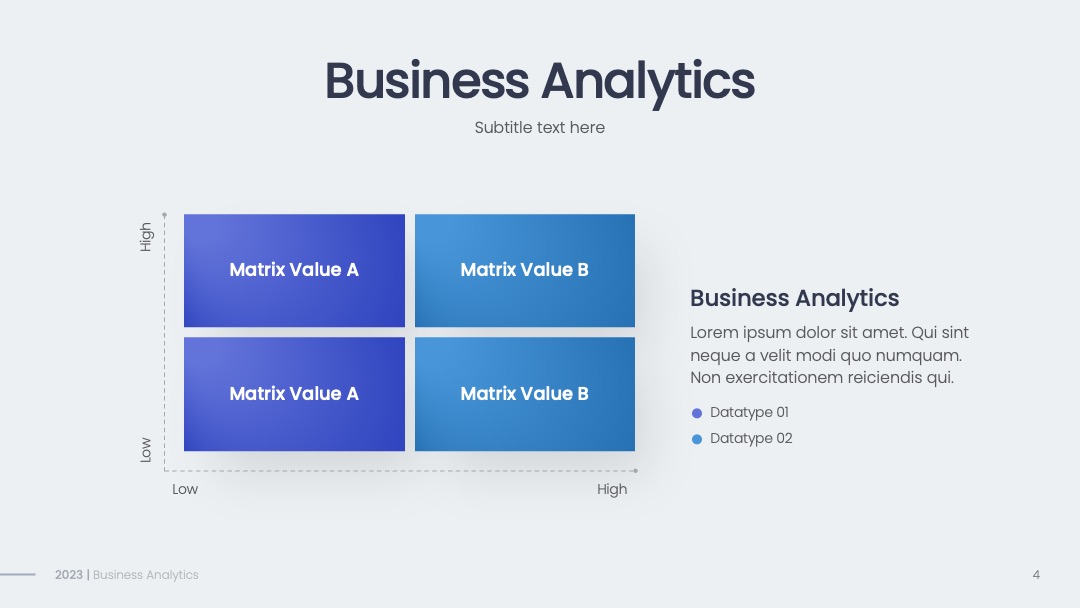 Business Analytics

Subtitle text here

High

Low

Matrix Value A

Matrix Value B

Matrix Value A

Matrix Value B

Low

High

Business Analytics

Lorem ipsum dolor sit amet. Qui sint neque a velit modi quo numquam. Non exercitationem reiciendis qui.

Datatype 01

Datatype 02

2023 | Business Analytics

4